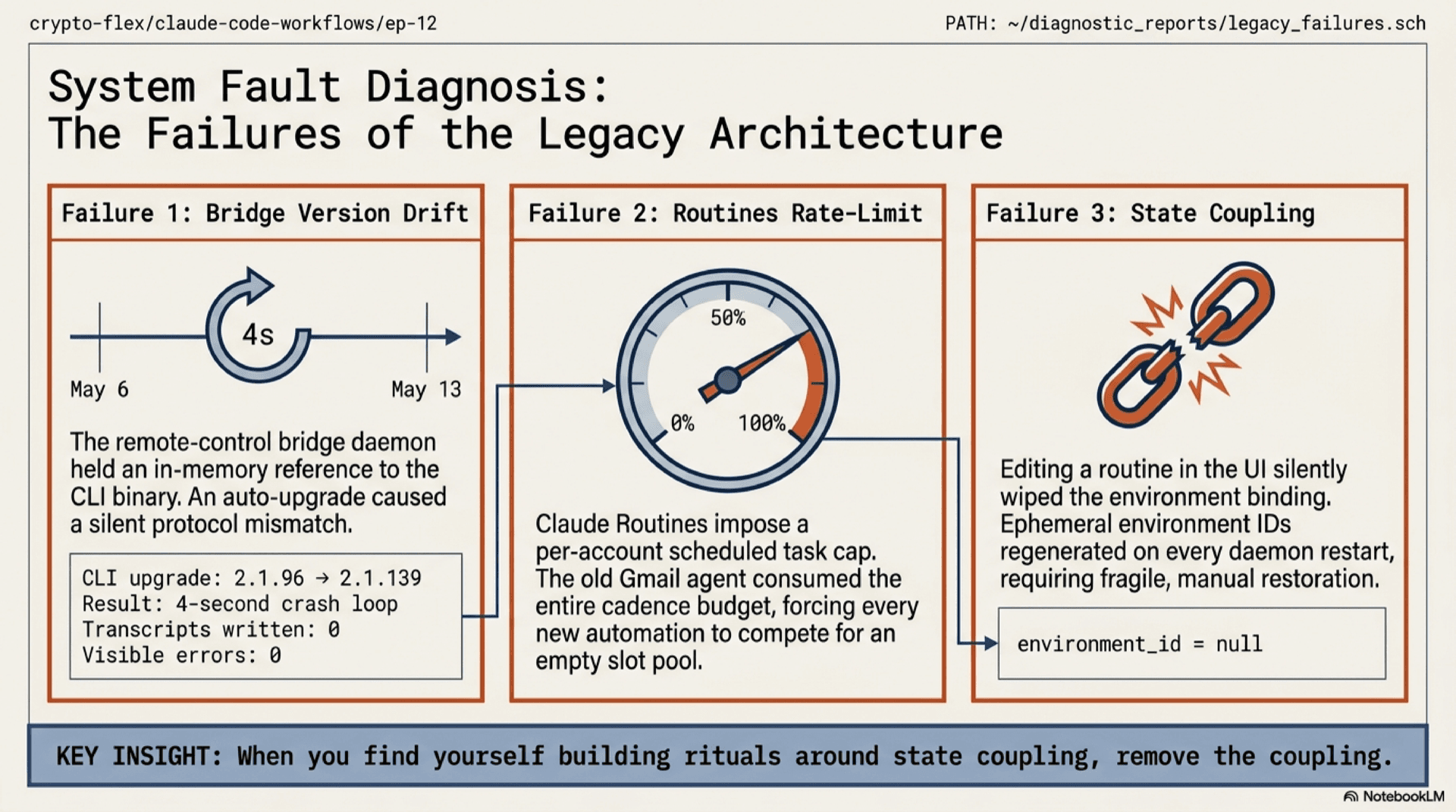 crypto-flex/claude-code-workflows/ep-12

PATH: ~/diagnostic_reports/legacy_failures.sch

System Fault Diagnosis:
The Failures of the Legacy Architecture

Failure 1: Bridge Version Drift

4s

May 6

May 13

The remote-control bridge daemon held an in-memory reference to the CLI binary. An auto-upgrade caused a silent protocol mismatch.

CLI upgrade: 2.1.96 → 2.1.139
Result: 4-second crash loop
Transcripts written: 0
Visible errors: 0

Failure 2: Routines Rate-Limit

50%

0%

100%

Claude Routines impose a per-account scheduled task cap. The old Gmail agent consumed the entire cadence budget, forcing every new automation to compete for an empty slot pool.

Failure 3: State Coupling

Editing a routine in the UI silently wiped the environment binding. Ephemeral environment IDs regenerated on every daemon restart, requiring fragile, manual restoration.

environment_id = null

KEY INSIGHT: When you find yourself building rituals around state coupling, remove the coupling.

NotebookLM